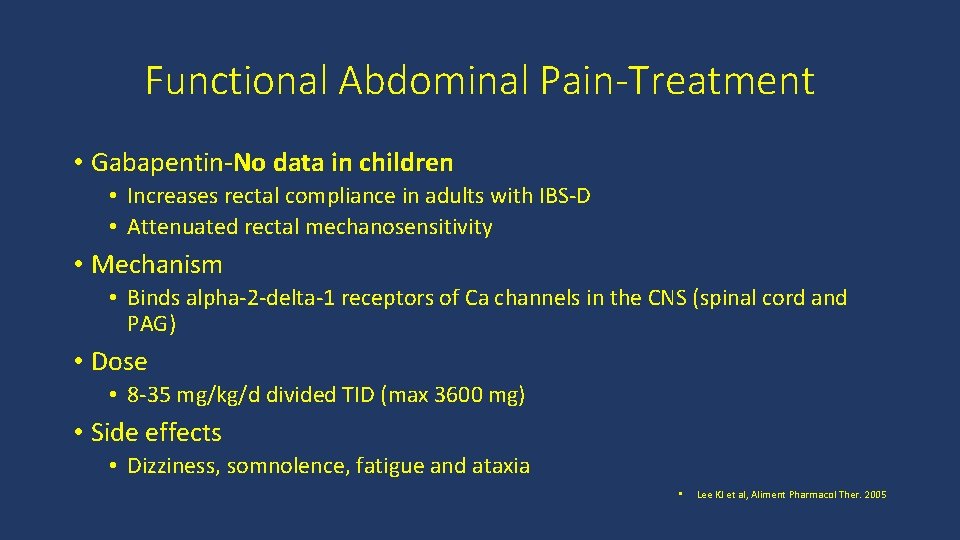 Functional Abdominal Pain-Treatment

• Gabapentin-No data in children
  • Increases rectal compliance in adults with IBS-D
  • Attenuated rectal mechanosensitivity

• Mechanism
  • Binds alpha-2-delta-1 receptors of Ca channels in the CNS (spinal cord and PAG)

• Dose
  • 8-35 mg/kg/d divided TID (max 3600 mg)

• Side effects
  • Dizziness, somnolence, fatigue and ataxia

• Lee KJ et al, Aliment Pharmacol Ther. 2005